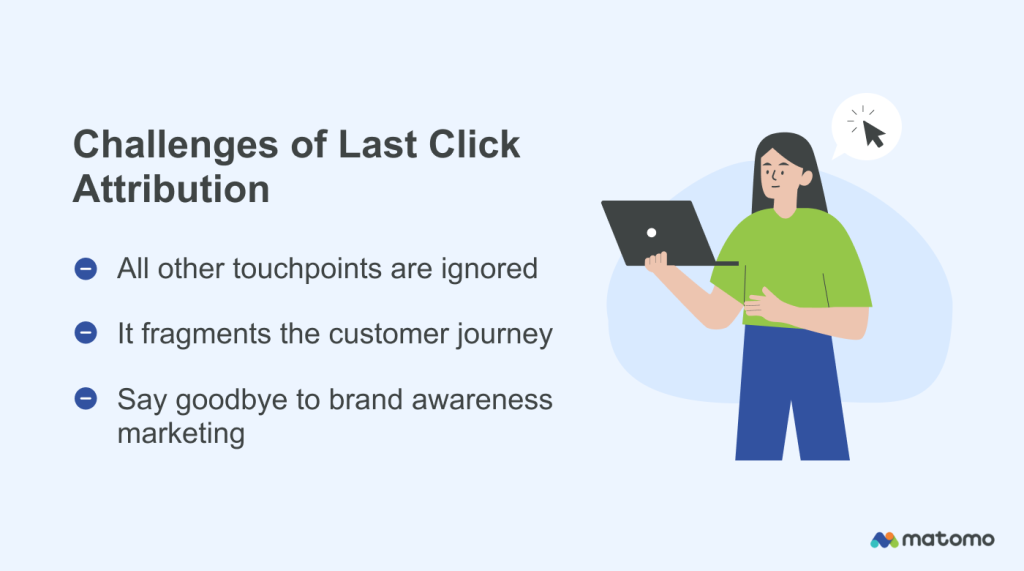 Challenges of Last Click Attribution

All other touchpoints are ignored

It fragments the customer journey

Say goodbye to brand awareness marketing

matomo